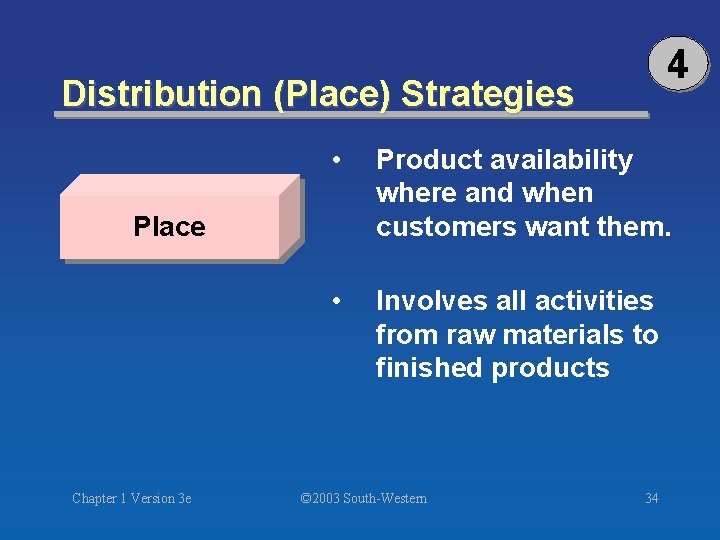 4

Distribution (Place) Strategies

Place

• Product availability where and when customers want them.

• Involves all activities from raw materials to finished products

Chapter 1 Version 3e

©2003 South-Western

34